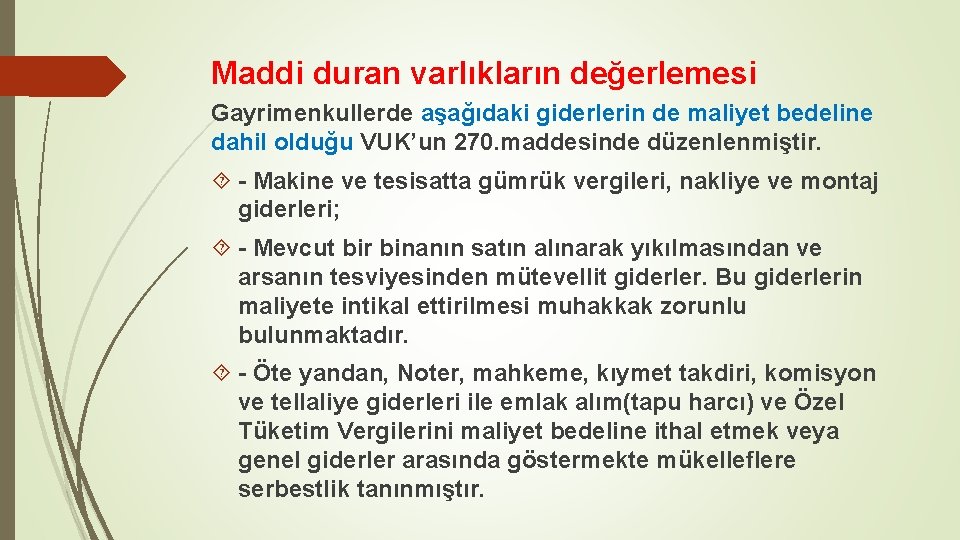 Maddi duran varlıkların değerlemesi

Gayrimenkullerde aşağıdaki giderlerin de maliyet bedeline dahil olduğu VUK'un 270.maddesinde düzenlenmiştir.

- Makine ve tesisatta gümrük vergileri, nakliye ve montaj giderleri;

- Mevcut bir binanın satın alınarak yıkılmasından ve arsanın tesviyesinden mütevellit giderler. Bu giderlerin maliyete intikal ettirilmesi muhakkak zorunlu bulunmaktadır.

- Öte yandan, Noter, mahkeme, kıymet takdiri, komisyon ve tellaliye giderleri ile emlak alım(tapu harcı) ve Özel Tüketim Vergilerini maliyet bedeline ithal etmek veya genel giderler arasında göstermekte mükelleflere serbestlik tanınmıştır.